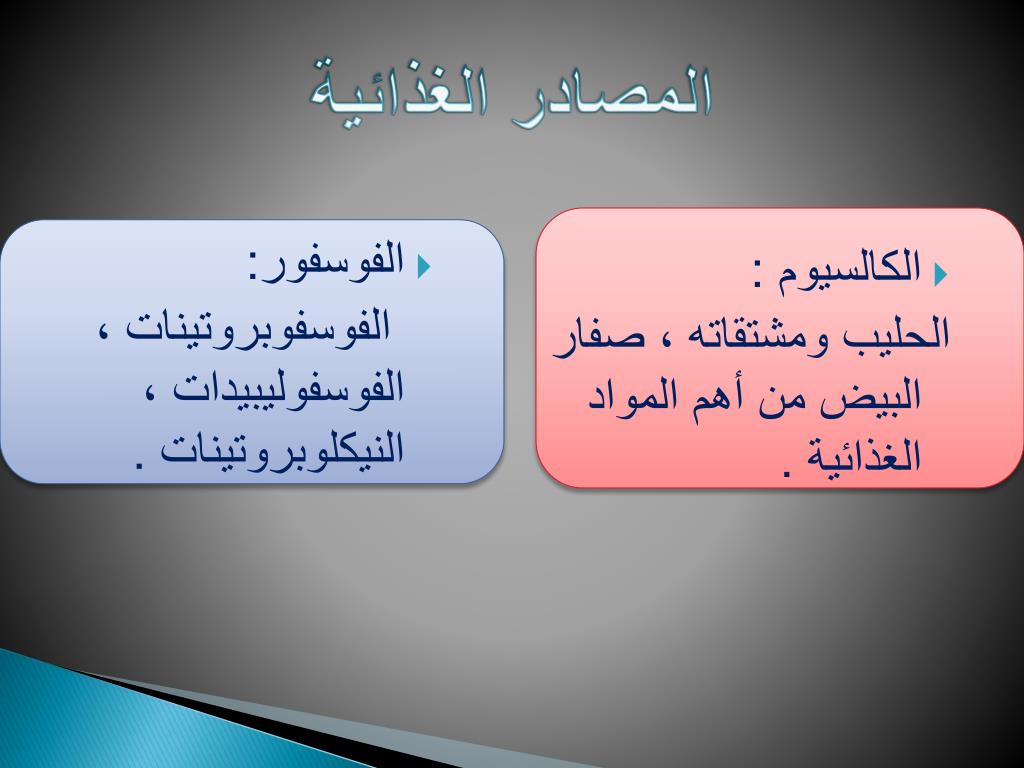 المصادر الغذائية

الكالسيوم :
الحليب ومشتقاته ، صفار البيض من أهم المواد الغذائية .

الفوسفور:
الفوسفوبروتينات ، الفوسفوليبيدات ، النيكلوبروتينات .